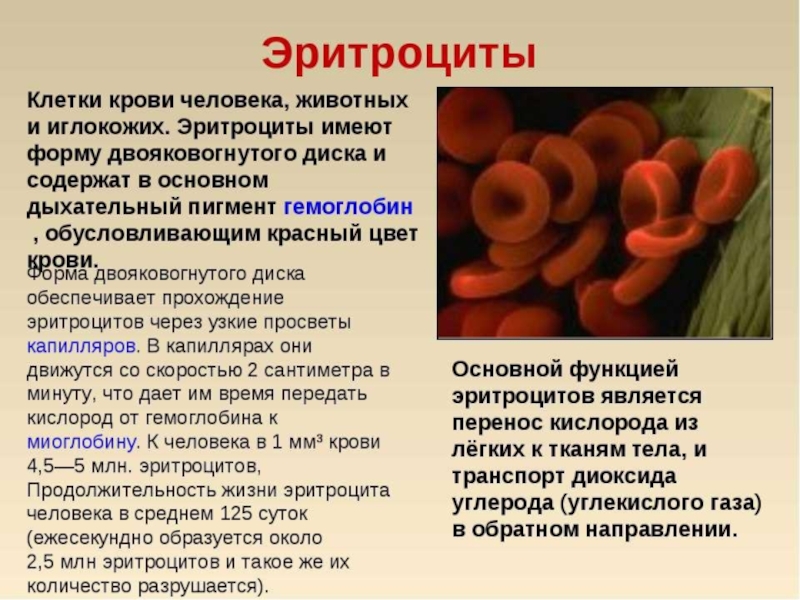 Эритроциты

Клетки крови человека, животных и иглокожих. Эритроциты имеют форму двояковогнутого диска и содержат в основном дыхательный пигмент гемоглобин , обусловливающим красный цвет крови.

Форма двояковогнутого диска обеспечивает прохождение эритроцитов через узкие просветы капилляров. В капиллярах они движутся со скоростью 2 сантиметра в минуту, что дает им время передать кислород от гемоглобина к миоглобину. К человека в 1 мм³ крови 4,5—5 млн. эритроцитов, Продолжительность жизни эритроцита человека в среднем 125 суток (ежесекундно образуется около 2,5 млн эритроцитов и такое же их количество разрушается).

Основной функцией эритроцитов является перенос кислорода из лёгких к тканям тела, и транспорт диоксида углерода (углекислого газа) в обратном направлении.